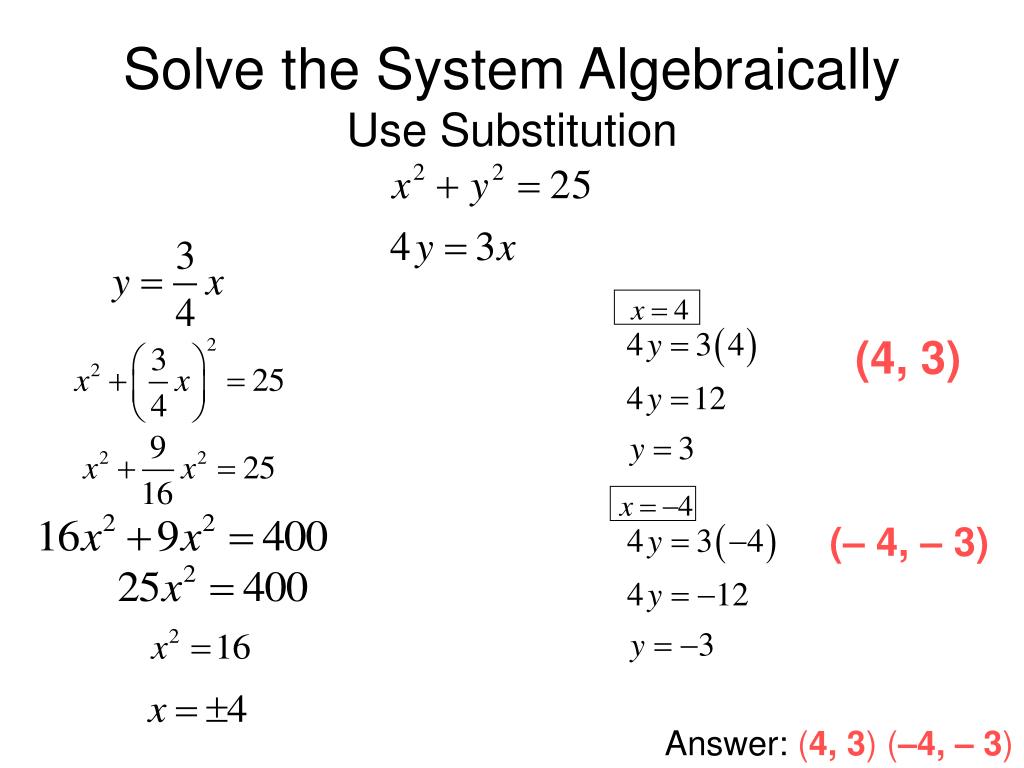 Solve the System Algebraically

Use Substitution

$x^2 + y^2 = 25$

$4y = 3x$

$y = \frac{3}{4}x$

$x^2 + \left(\frac{3}{4}x\right)^2 = 25$

$x^2 + \frac{9}{16}x^2 = 25$

$16x^2 + 9x^2 = 400$

$25x^2 = 400$

$x^2 = 16$

$x = \pm 4$

$x = 4$

$4y = 3(4)$

$4y = 12$

$y = 3$

(4, 3)

$x = -4$

$4y = 3(-4)$

$4y = -12$

$y = -3$

(– 4, – 3)

Answer: (4, 3) (–4, – 3)